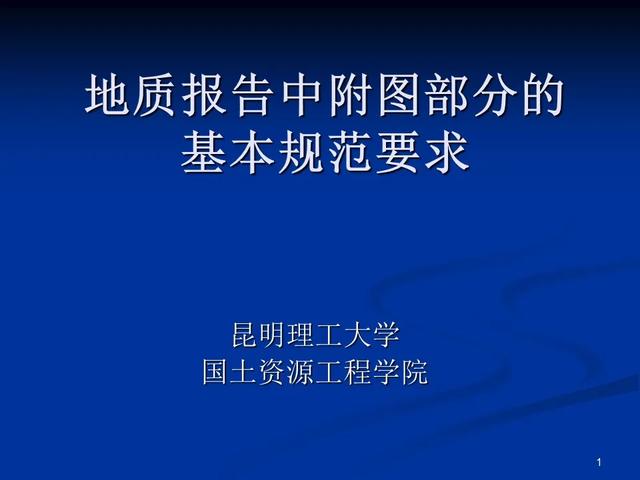 地质报告中附图部分的基本规范要求

昆明理工大学
国土资源工程学院

1